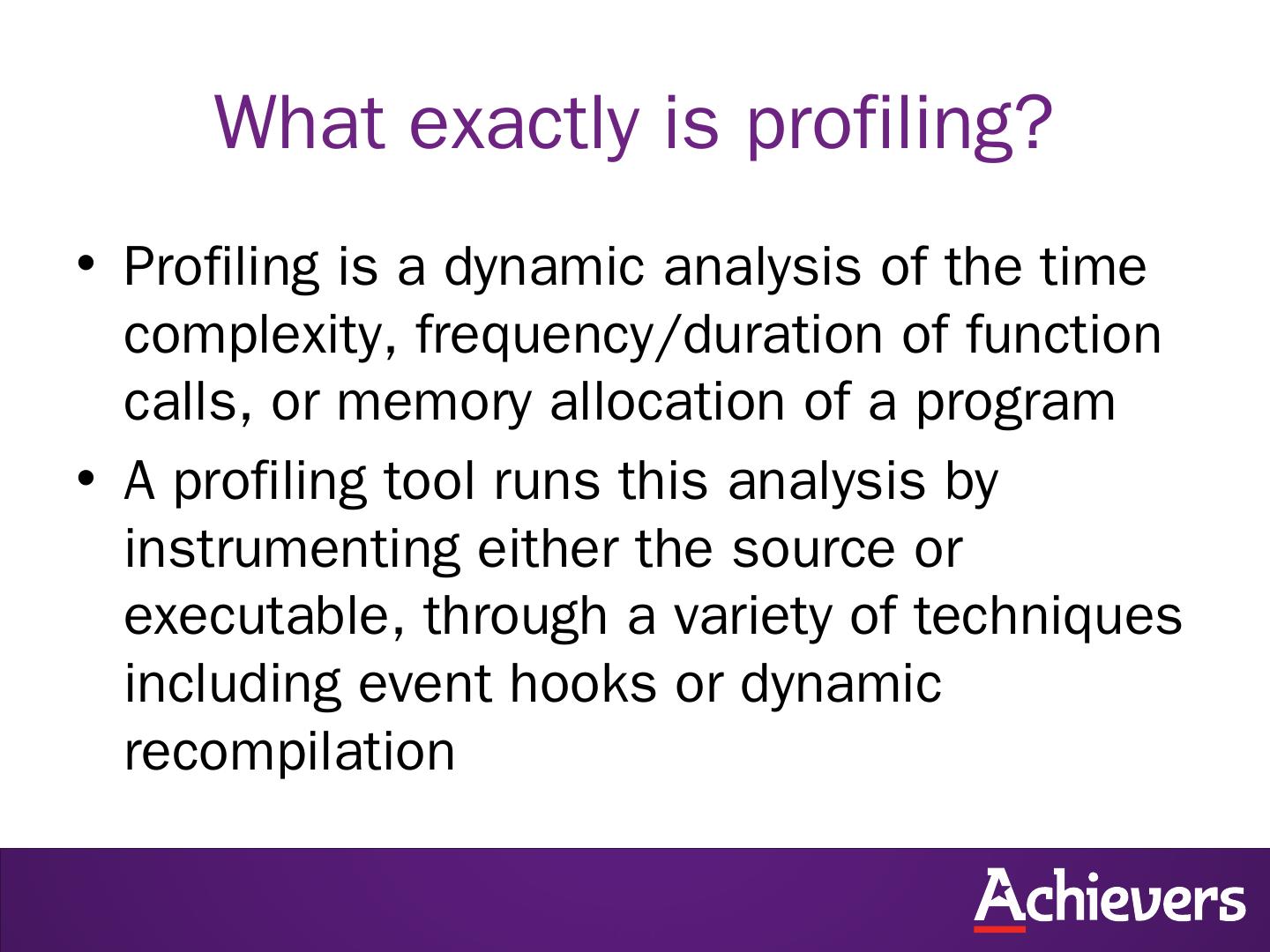 What exactly is profiling?

• Profiling is a dynamic analysis of the time complexity, frequency/duration of function calls, or memory allocation of a program

• A profiling tool runs this analysis by instrumenting either the source or executable, through a variety of techniques including event hooks or dynamic recompilation

Achievers